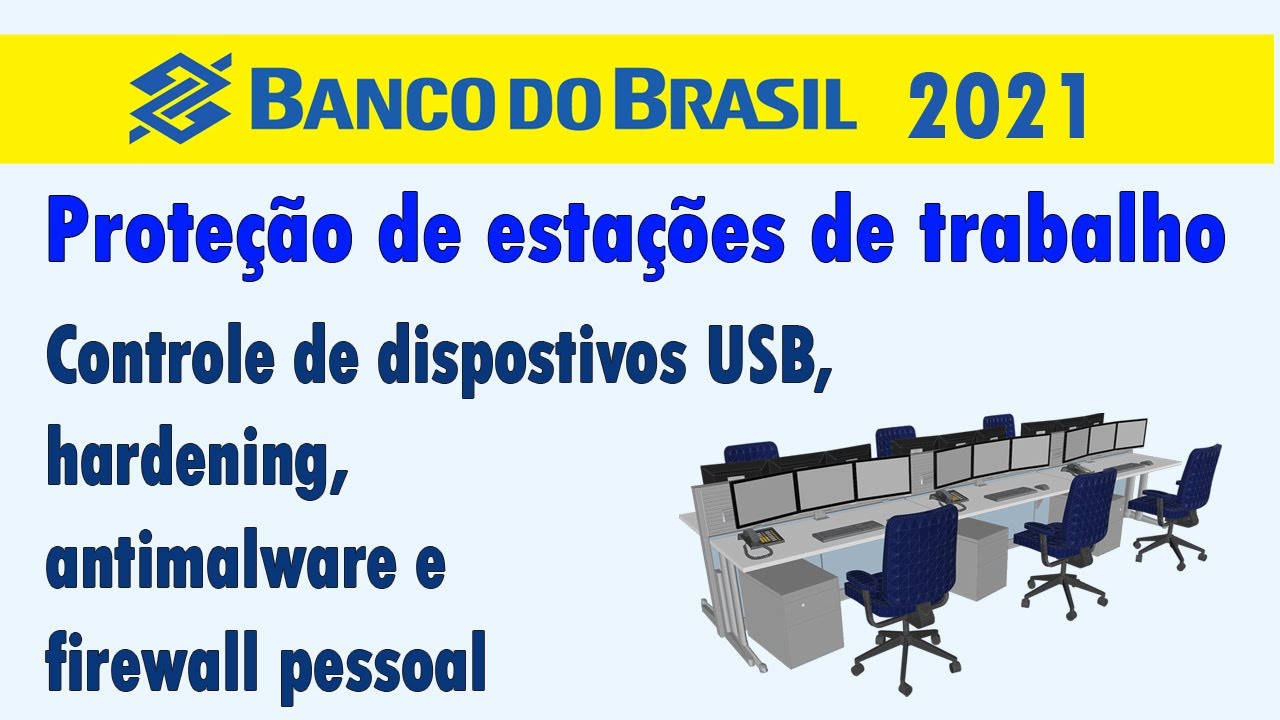 BANCO DO BRASIL 2021

Proteção de estações de trabalho

Controle de dispostivos USB, hardening, antimalware e firewall pessoal